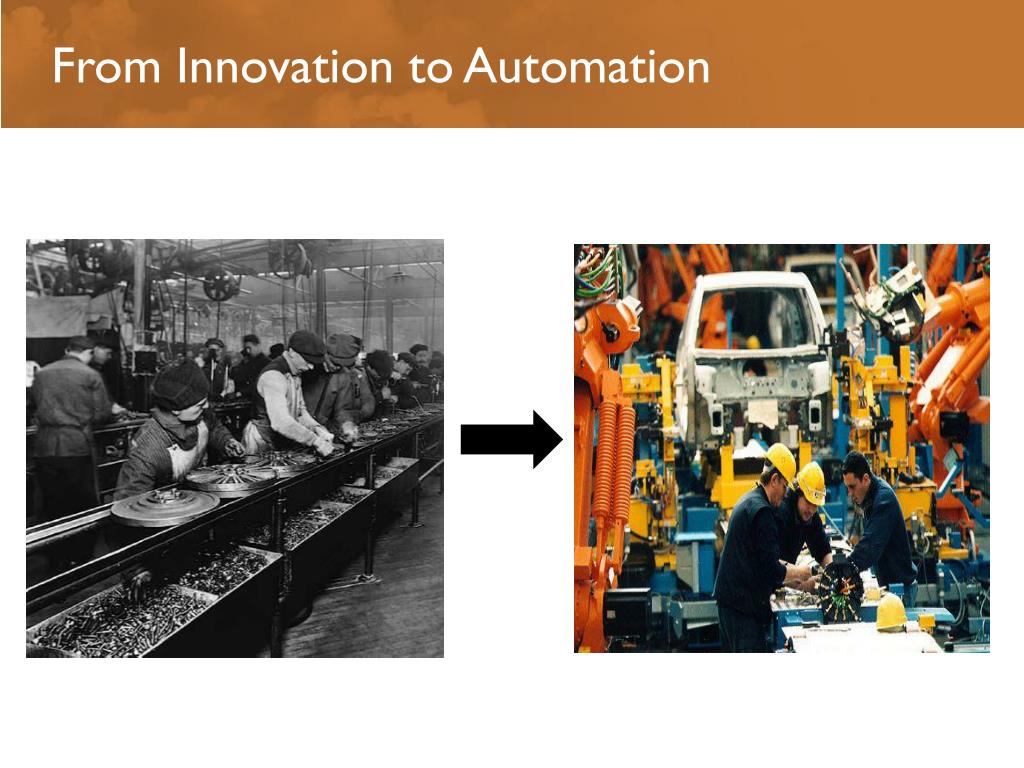 From Innovation to Automation